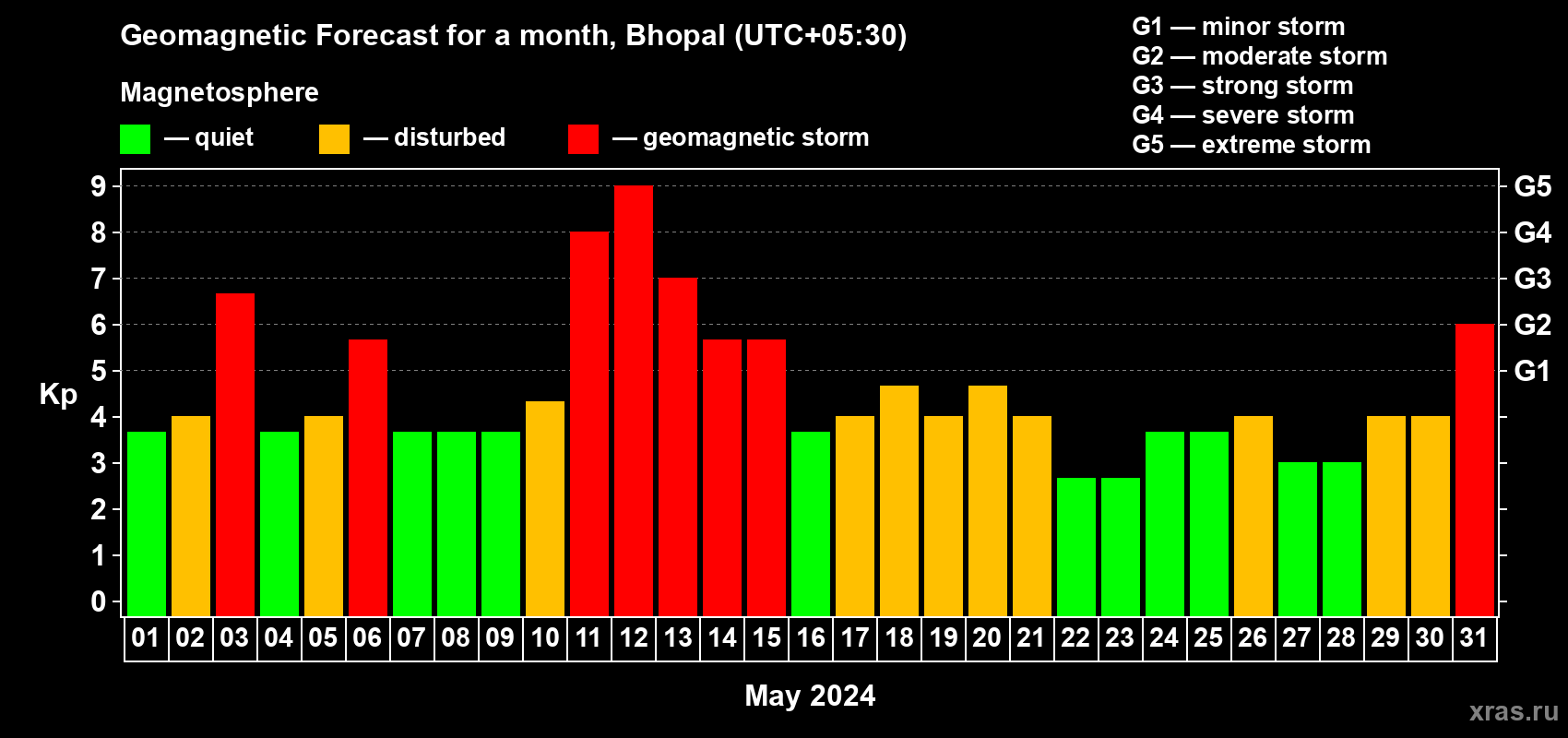 Geomagnetic Forecast for a month, Bhopal (UTC+05:30)

Magnetosphere

— quiet — disturbed — geomagnetic storm

G1 — minor storm
G2 — moderate storm
G3 — strong storm
G4 — severe storm
G5 — extreme storm

Kp

9
8
7
6
5
4
3
2
1
0

G5
G4
G3
G2
G1

01 02 03 04 05 06 07 08 09 10 11 12 13 14 15 16 17 18 19 20 21 22 23 24 25 26 27 28 29 30 31

May 2024

xras.ru